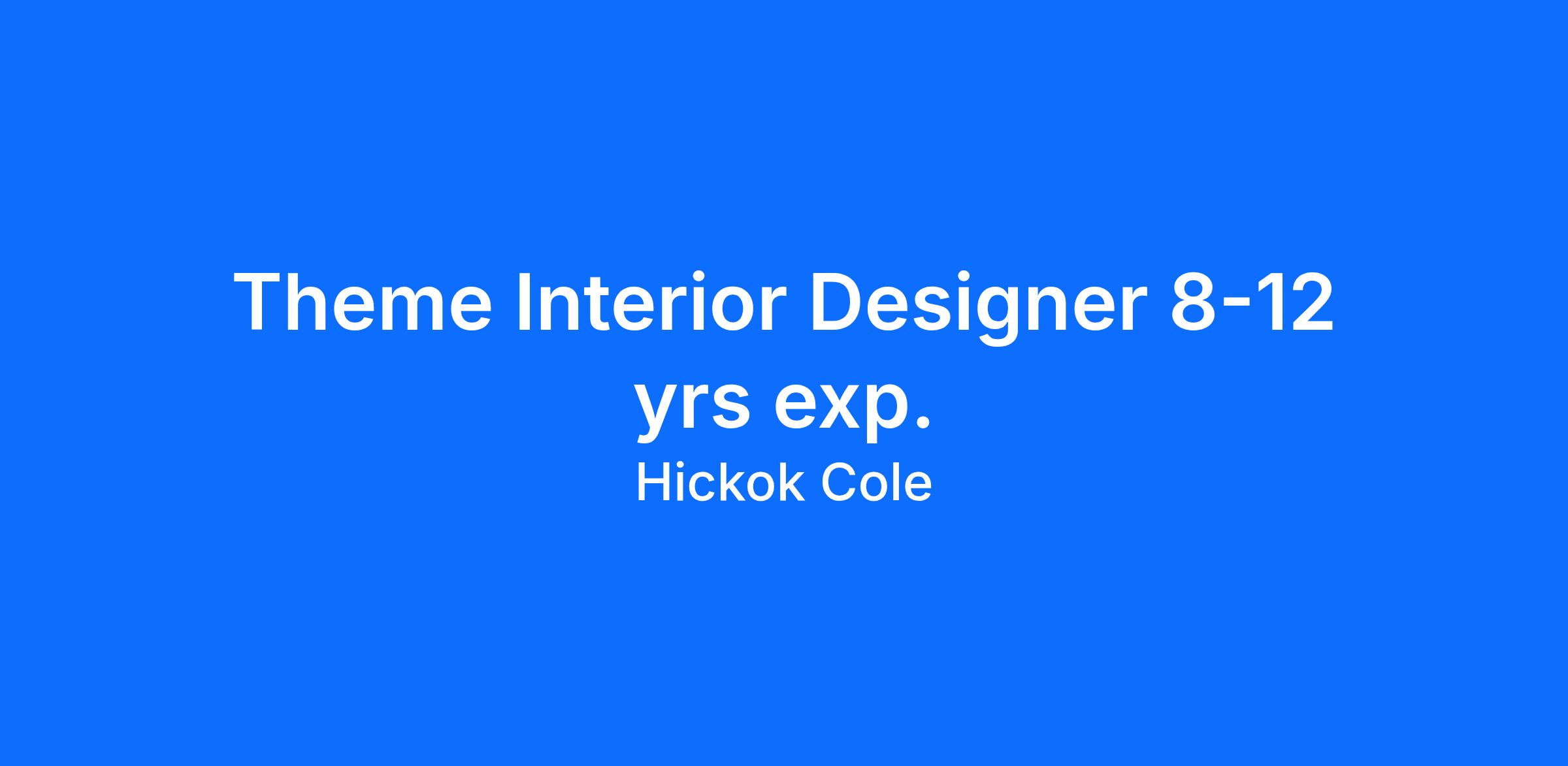 Theme Interior Designer 8-12 yrs exp.

Hickok Cole